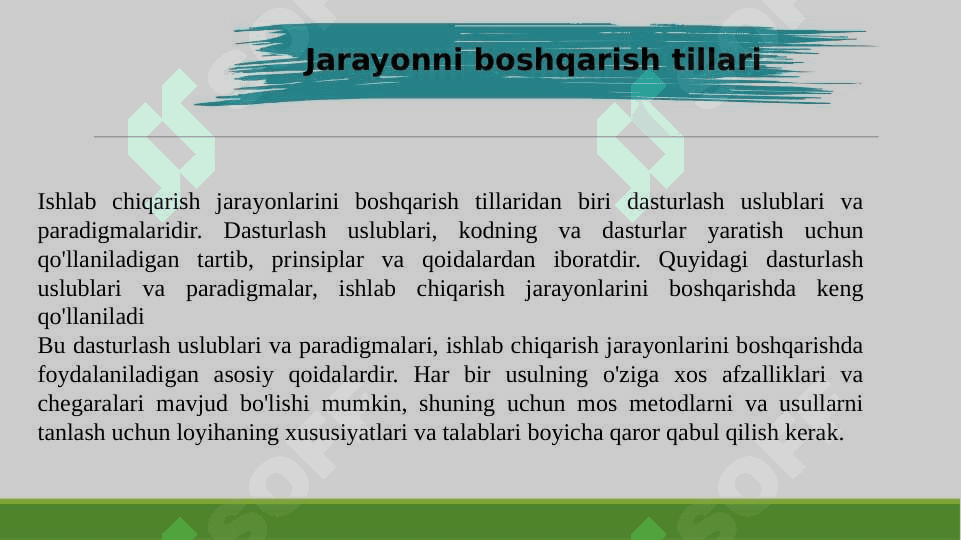 Jarayonni boshqarish tillari

Ishlab chiqarish jarayonlarini boshqarish tillaridan biri dasturlash uslublari va paradigmalaridir. Dasturlash uslublari, kodning va dasturlar yaratish uchun qo'llaniladigan tartib, prinsiplar va qoidalardan iboratdir. Quyidagi dasturlash uslublari va paradigmalar, ishlab chiqarish jarayonlarini boshqarishda keng qo'llaniladi

Bu dasturlash uslublari va paradigmalari, ishlab chiqarish jarayonlarini boshqarishda foydalaniladigan asosiy qoidalardir. Har bir usulning o'ziga xos afzalliklari va chegaralari mavjud bo'lishi mumkin, shuning uchun mos metodlarni va usullarni tanlash uchun loyihaning xususiyatlari va talablari boyicha qaror qabul qilish kerak.